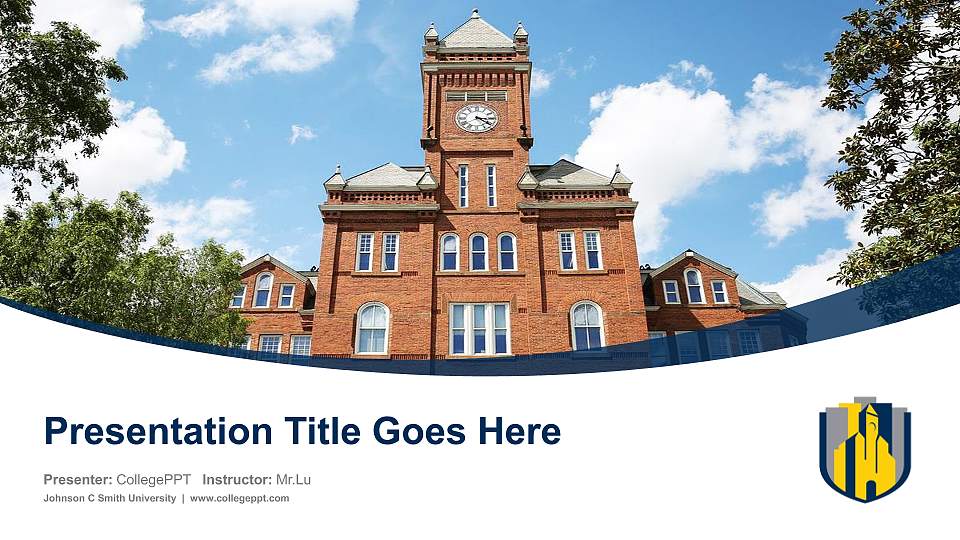 Presentation Title Goes Here

Presenter: CollegePPT Instructor: Mr.Lu
Johnson C Smith University | www.collegeppt.com